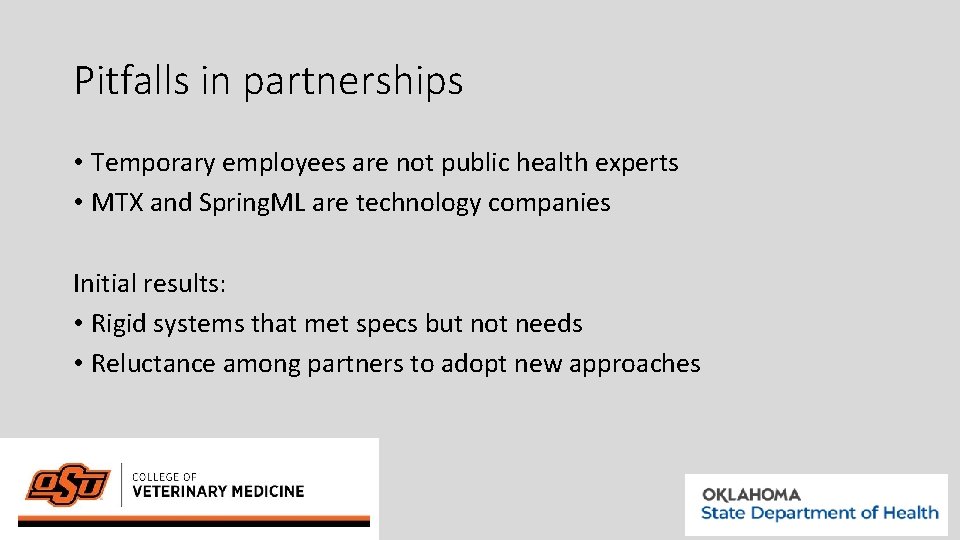 Pitfalls in partnerships

• Temporary employees are not public health experts
• MTX and SpringML are technology companies

Initial results:
• Rigid systems that met specs but not needs
• Reluctance among partners to adopt new approaches

OSU
COLLEGE OF
VETERINARY MEDICINE

OKLAHOMA
State Department of Health